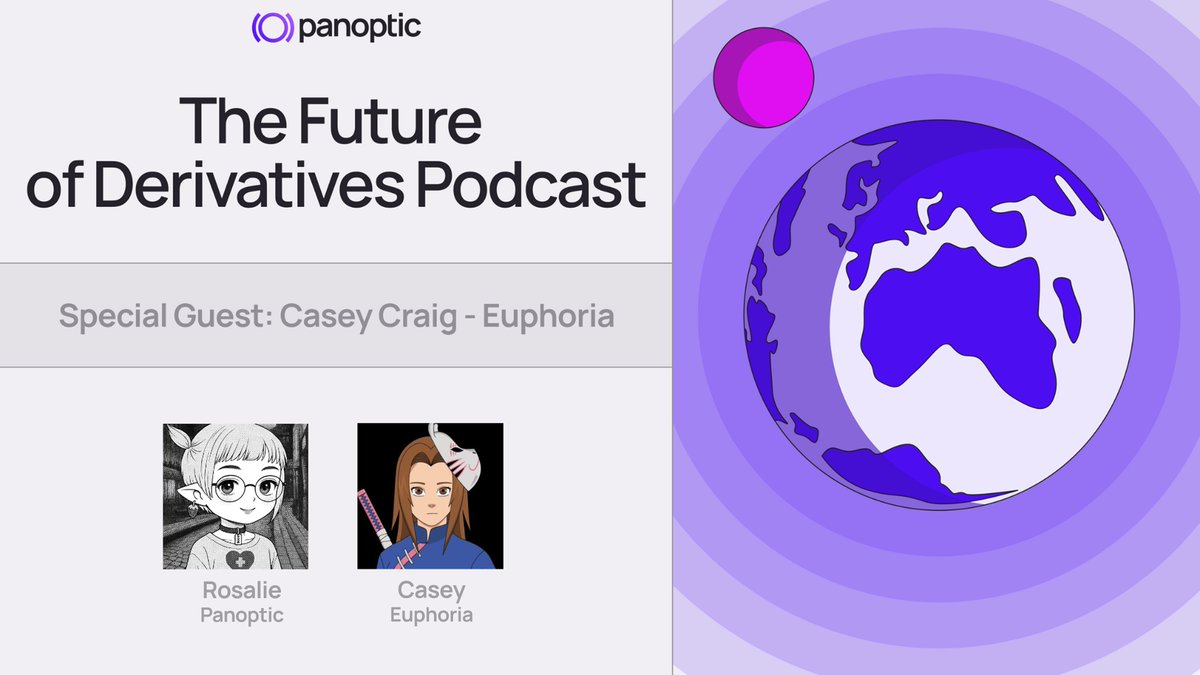 panoptic

The Future of Derivatives Podcast

Special Guest: Casey Craig - Euphoria

Rosalie
Panoptic

Casey
Euphoria